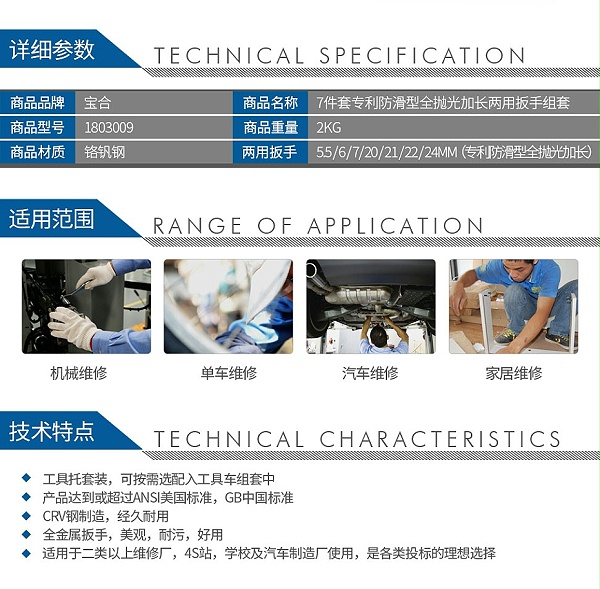 详细参数 TECHNICAL SPECIFICATION

| 商品品牌 | 宝合 | 商品名称 | 7件套专利防滑型全抛光加长两用扳手组套 |
|---|---|---|---|
| 商品型号 | 1803009 | 商品重量 | 2KG |
| 商品材质 | 铬钒钢 | 两用扳手 | 5.5/6/7/20/21/22/24MM (专利防滑型全抛光加长) |

适用范围 RANGE OF APPLICATION

机械维修

单车维修

汽车维修

家居维修

技术特点 TECHNICAL CHARACTERISTICS

◆ 工具托套装，可按需选配入工具车组套中
◆ 产品达到或超过ANSI美国标准，GB中国标准
◆ CRV钢制造，经久耐用
◆ 全金属扳手，美观，耐污，好用
◆ 适用于二类以上维修厂，4S站，学校及汽车制造厂使用，是各类投标的理想选择